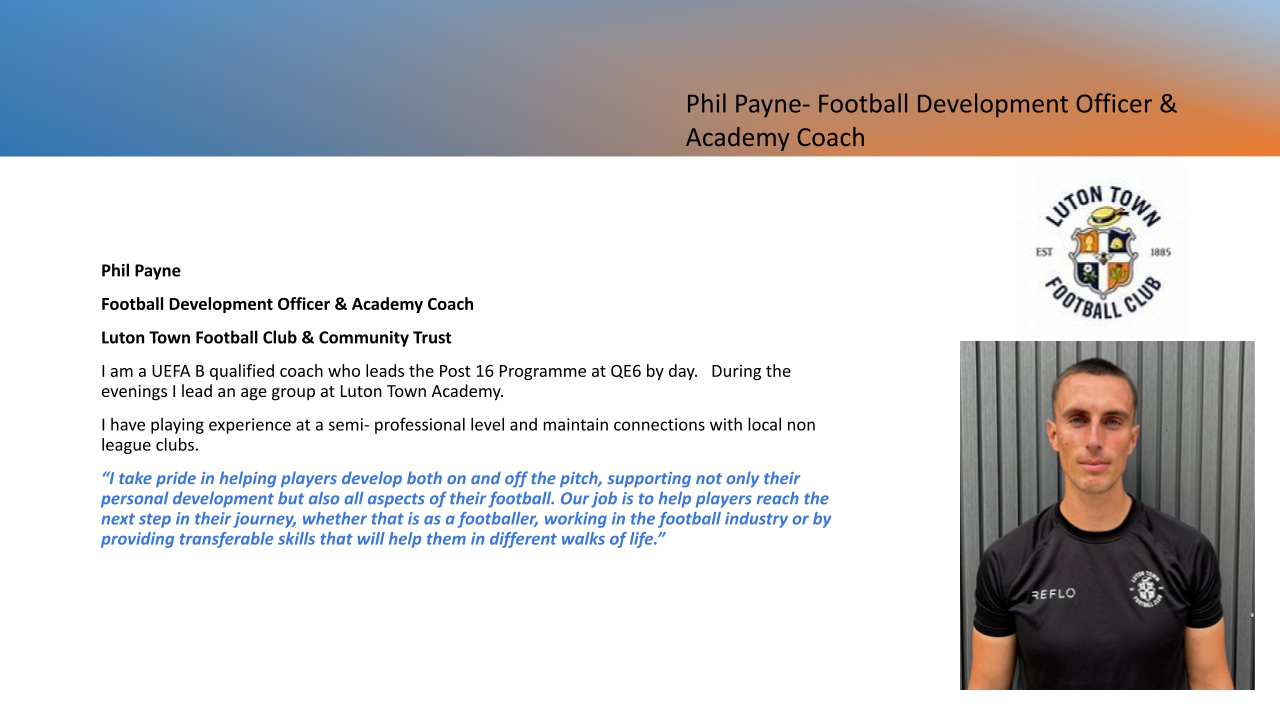 Phil Payne- Football Development Officer & Academy Coach

LUTON TOWN
EST 1885
FOOTBALL CLUB

Phil Payne

Football Development Officer & Academy Coach

Luton Town Football Club & Community Trust

I am a UEFA B qualified coach who leads the Post 16 Programme at QE6 by day. During the evenings I lead an age group at Luton Town Academy.

I have playing experience at a semi- professional level and maintain connections with local non league clubs.

"I take pride in helping players develop both on and off the pitch, supporting not only their personal development but also all aspects of their football. Our job is to help players reach the next step in their journey, whether that is as a footballer, working in the football industry or by providing transferable skills that will help them in different walks of life."

REFLO

LUTON TOWN FOOTBALL CLUB